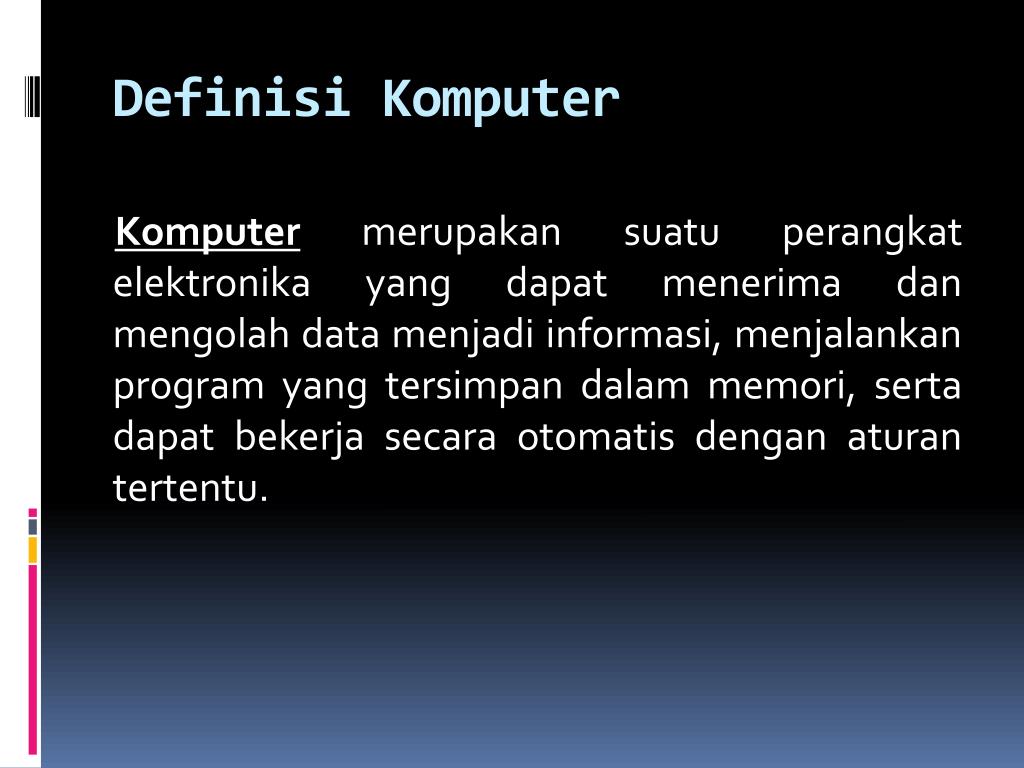 Definisi Komputer

Komputer merupakan suatu perangkat elektronika yang dapat menerima dan mengolah data menjadi informasi, menjalankan program yang tersimpan dalam memori, serta dapat bekerja secara otomatis dengan aturan tertentu.